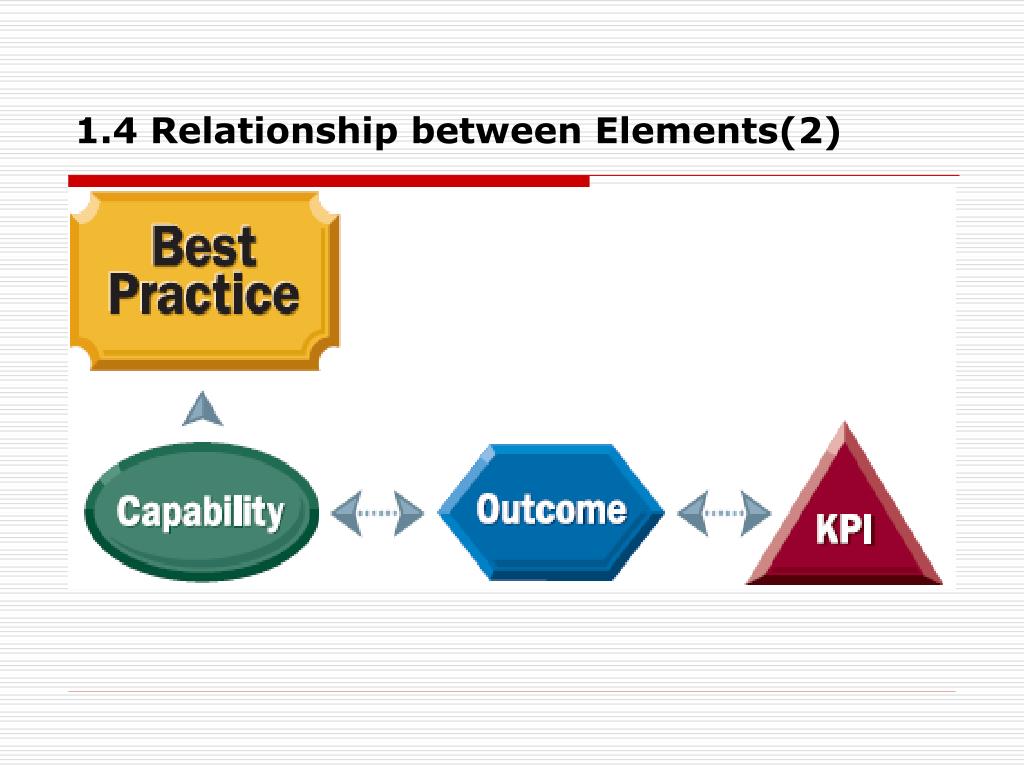 1.4 Relationship between Elements(2)

Best Practice

Capability

Outcome

KPI